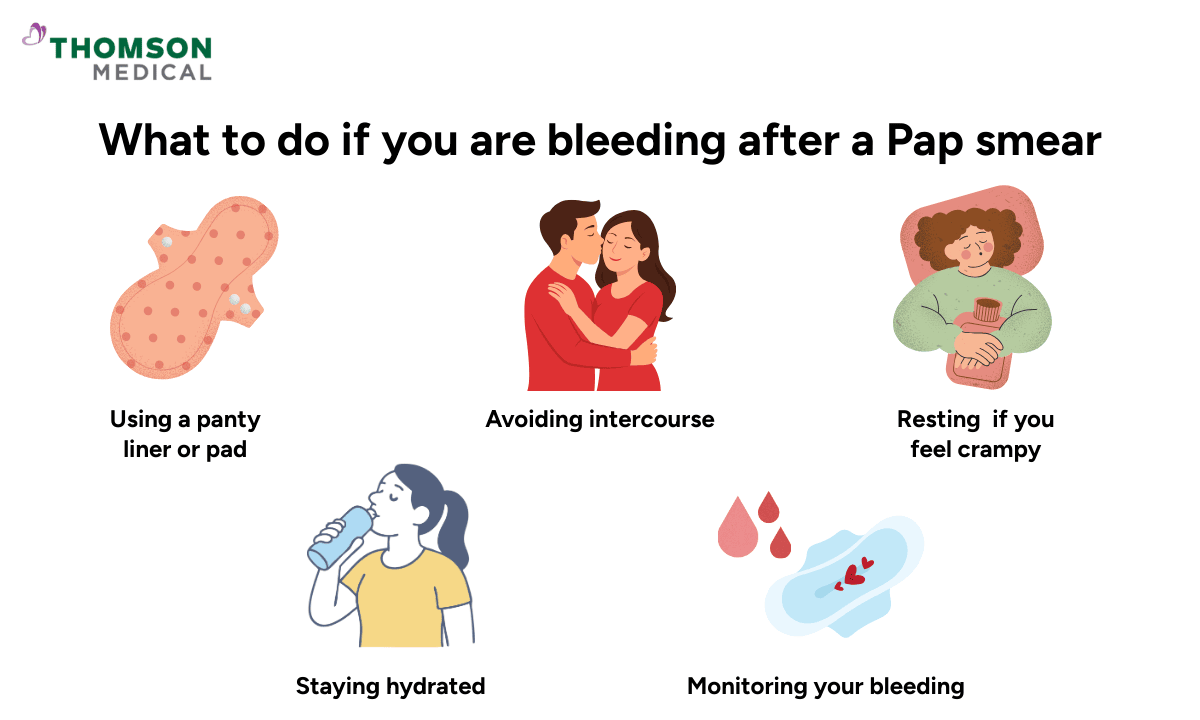 THOMSON MEDICAL

What to do if you are bleeding after a Pap smear

Using a panty liner or pad

Avoiding intercourse

Resting if you feel crampy

Staying hydrated

Monitoring your bleeding